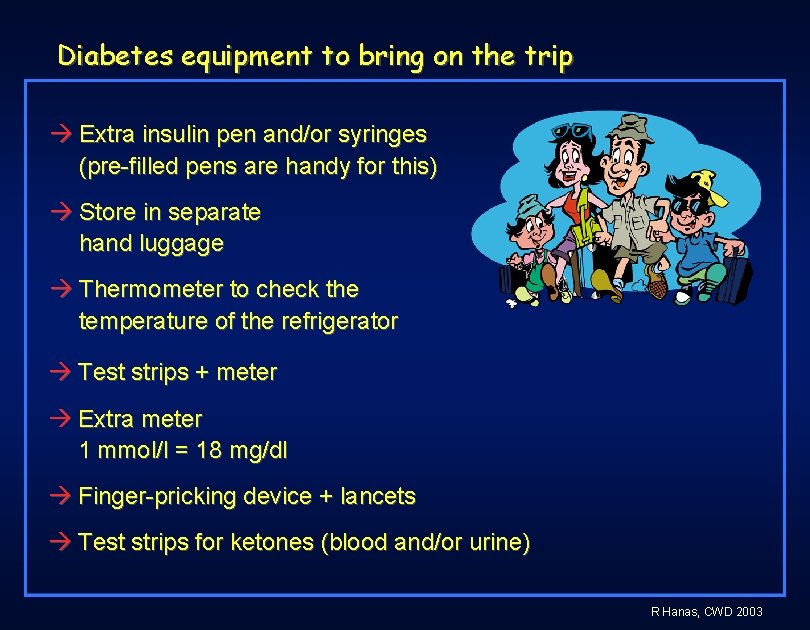 Diabetes equipment to bring on the trip

→ Extra insulin pen and/or syringes (pre-filled pens are handy for this)

→ Store in separate hand luggage

→ Thermometer to check the temperature of the refrigerator

→ Test strips + meter

→ Extra meter
1 mmol/l = 18 mg/dl

→ Finger-pricking device + lancets

→ Test strips for ketones (blood and/or urine)

R Hanas, CWD 2003